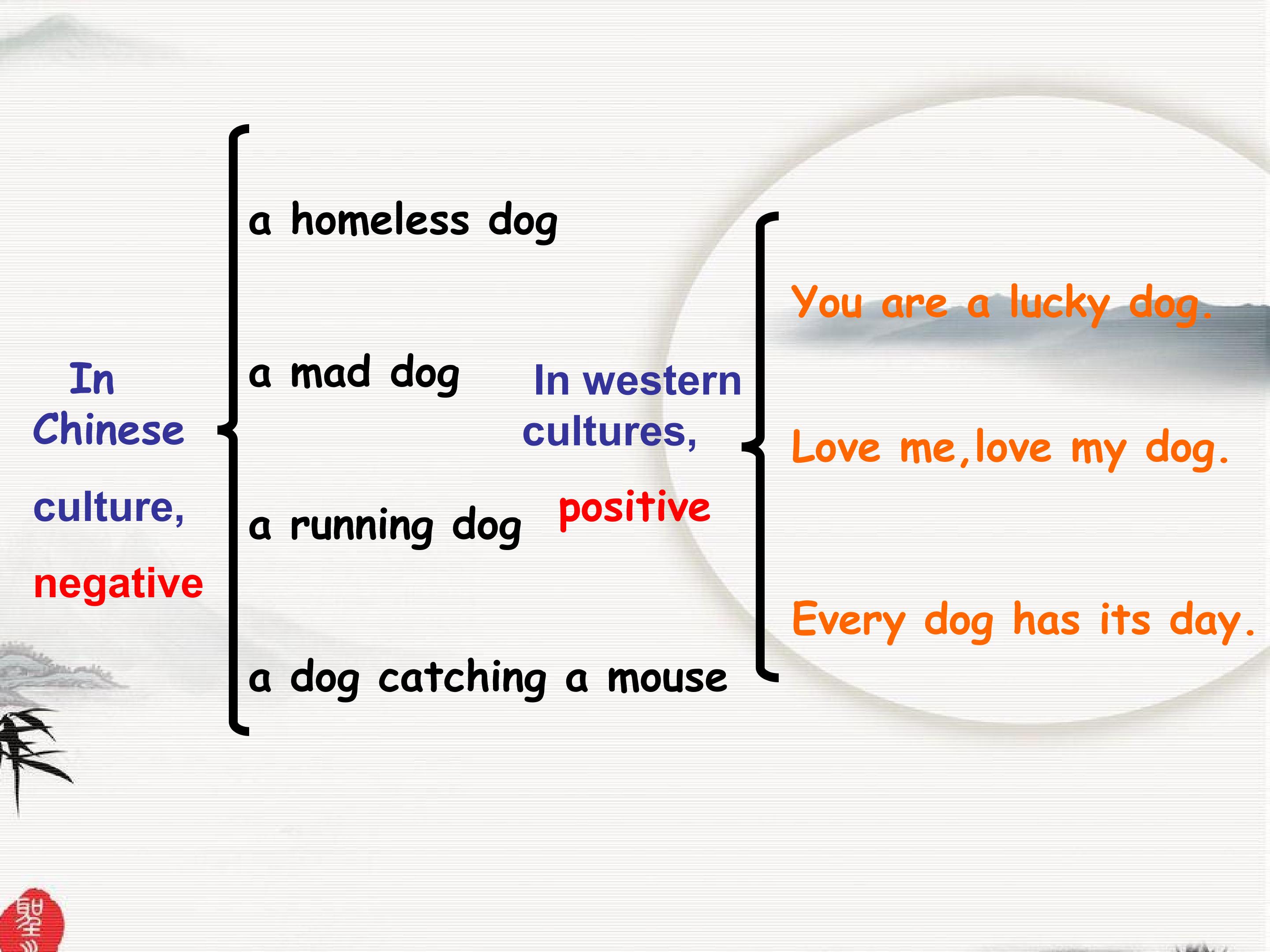 In Chinese culture,

negative

a homeless dog

a mad dog

a running dog

a dog catching a mouse

In western cultures,

positive

You are a lucky dog.

Love me,love my dog.

Every dog has its day.